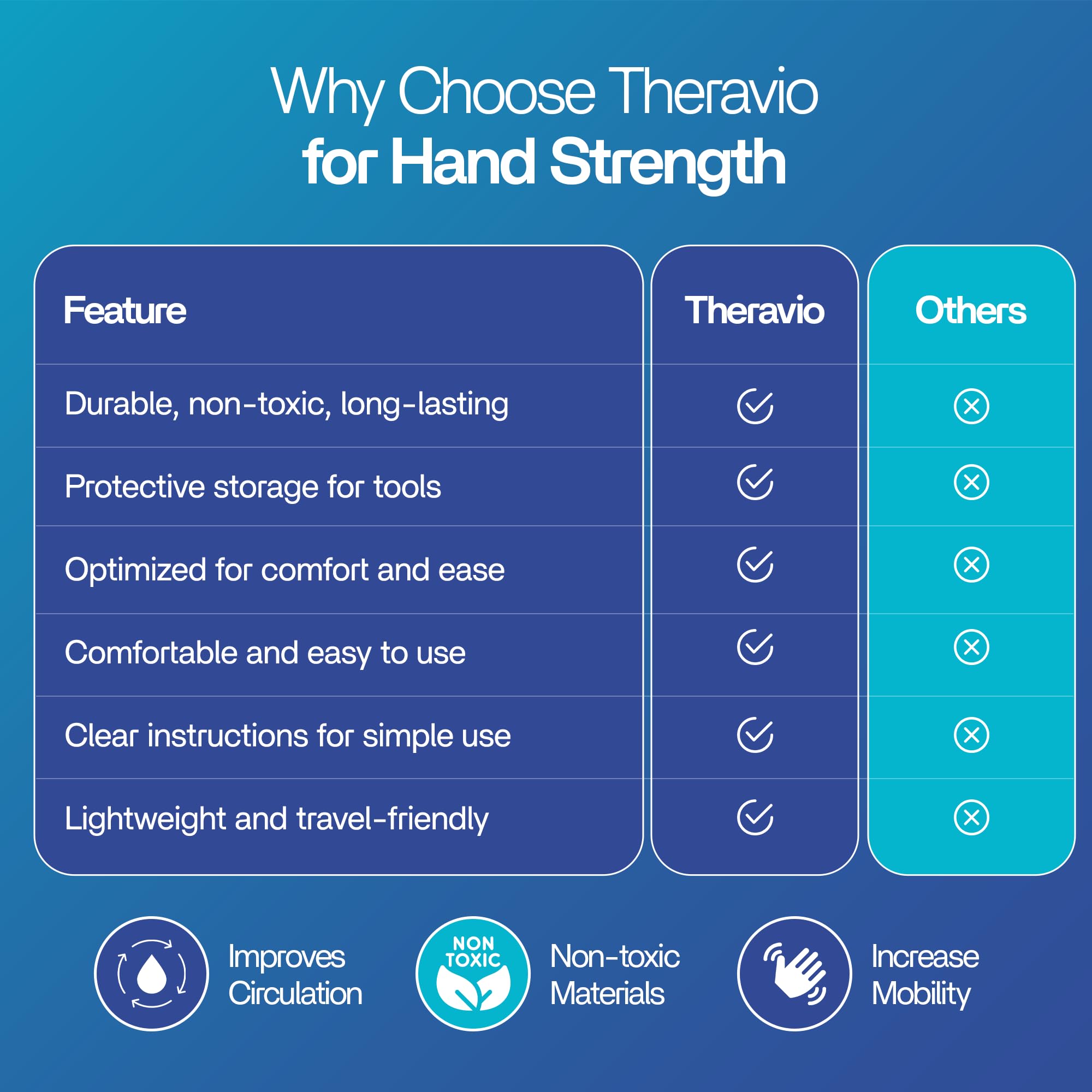 Why Choose Theravio
for Hand Strength

| Feature | Theravio | Others |
|---|---|---|
| Durable, non-toxic, long-lasting | ✓ | ✗ |
| Protective storage for tools | ✓ | ✗ |
| Optimized for comfort and ease | ✓ | ✗ |
| Comfortable and easy to use | ✓ | ✗ |
| Clear instructions for simple use | ✓ | ✗ |
| Lightweight and travel-friendly | ✓ | ✗ |

Improves Circulation

NON TOXIC

Non-toxic Materials

Increase Mobility